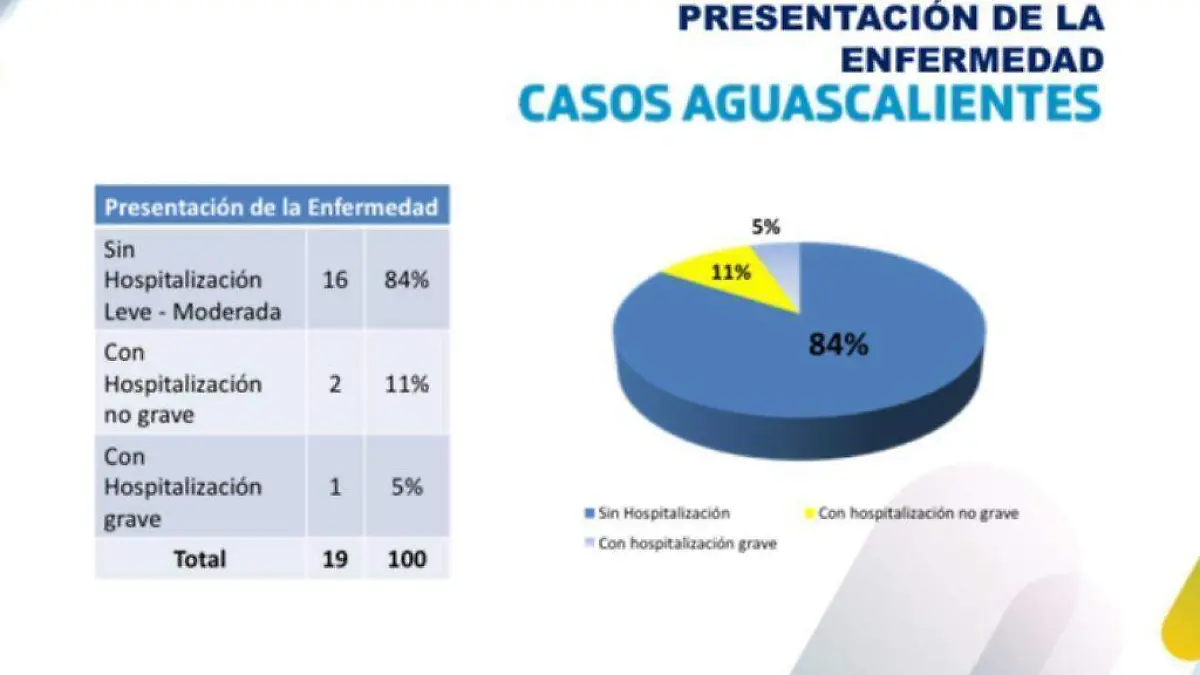 PRESENTACIÓN DE LA ENFERMEDAD
CASOS AGUASCALIENTES

| Presentación de la Enfermedad | | |
|---|---|---|
| Sin Hospitalización Leve - Moderada | 16 | 84% |
| Con Hospitalización no grave | 2 | 11% |
| Con Hospitalización grave | 1 | 5% |
| Total | 19 | 100 |

5%
11%
84%

Sin Hospitalización
Con hospitalización no grave
Con hospitalización grave